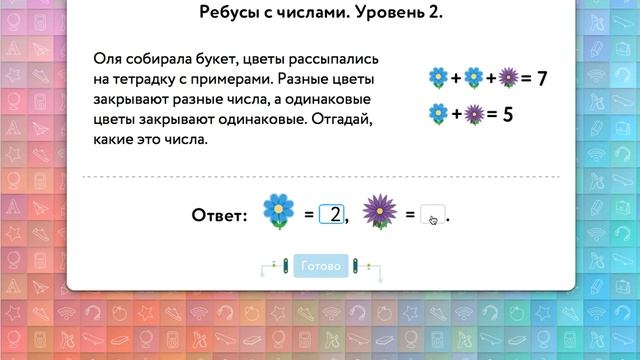 Ребусы с числами. Уровень 2.

Оля собирала букет, цветы рассыпались на тетрадку с примерами. Разные цветы закрывают разные числа, а одинаковые цветы закрывают одинаковые. Отгадай, какие это числа.

+ + = 7

+ = 5

Ответ: = 2, = .

Готово